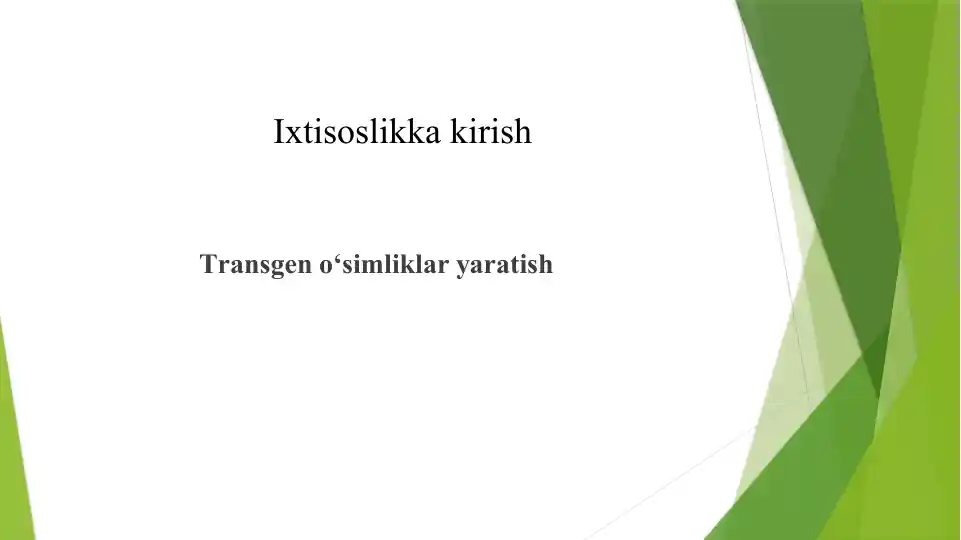 Ixtisoslikka kirish

Transgen o‘simliklar yaratish